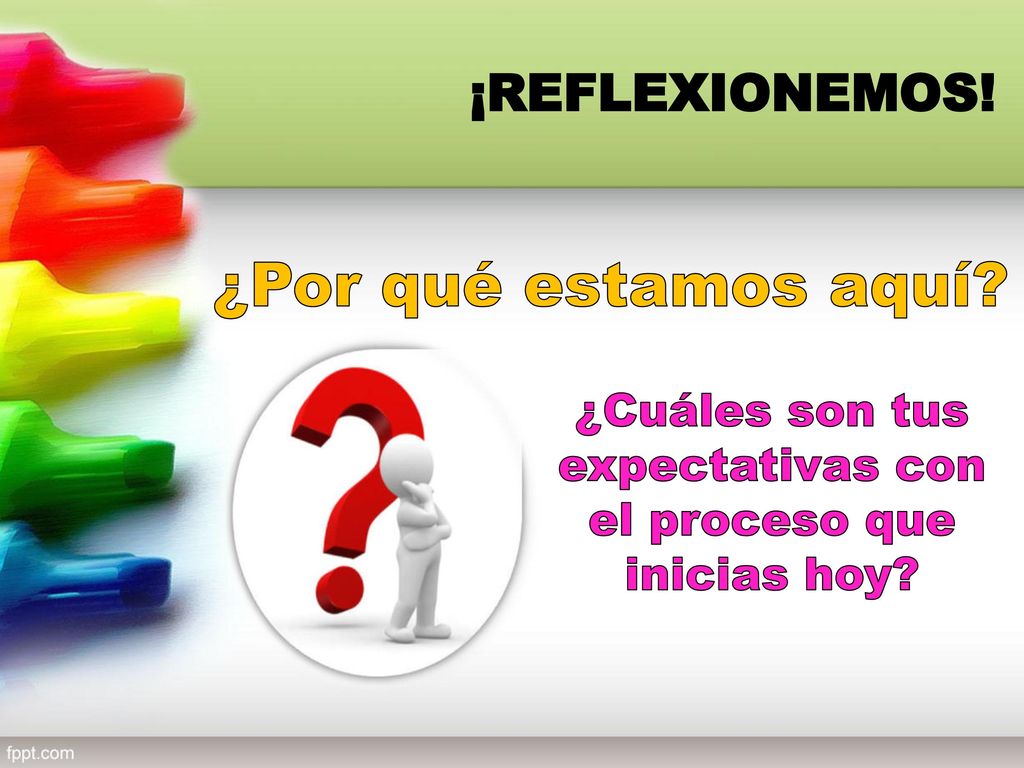 ¡REFLEXIONEMOS!

¿Por qué estamos aquí?

¿Cuáles son tus expectativas con el proceso que inicias hoy?

fppt.com